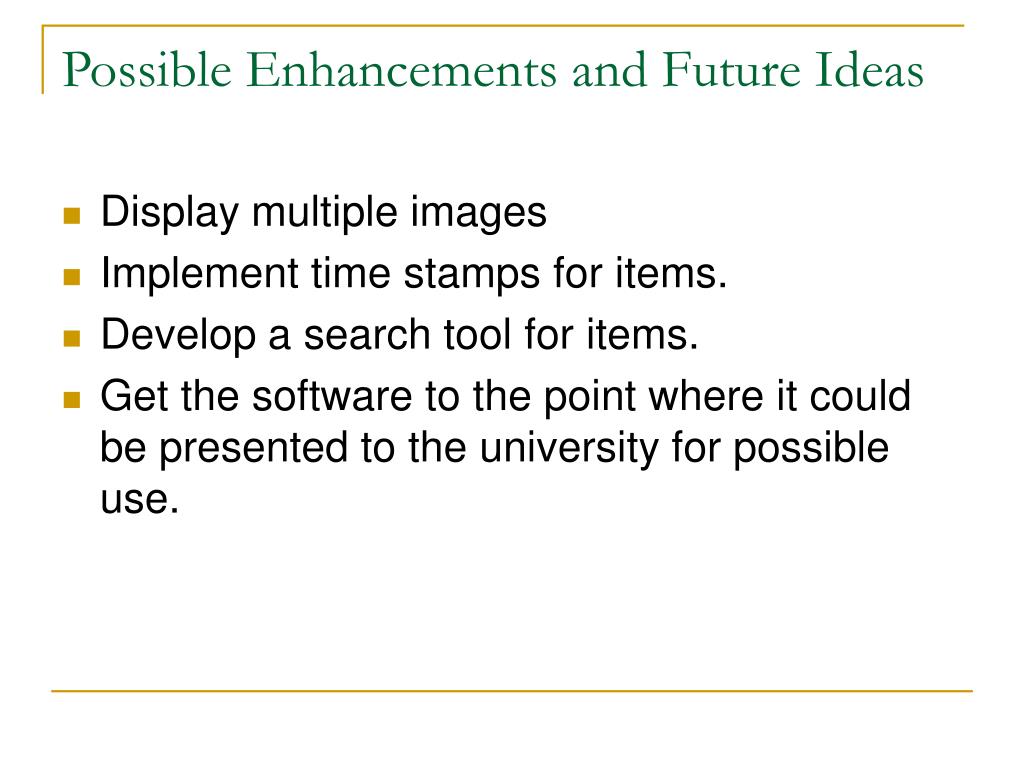 Possible Enhancements and Future Ideas

- Display multiple images
- Implement time stamps for items.
- Develop a search tool for items.
- Get the software to the point where it could be presented to the university for possible use.